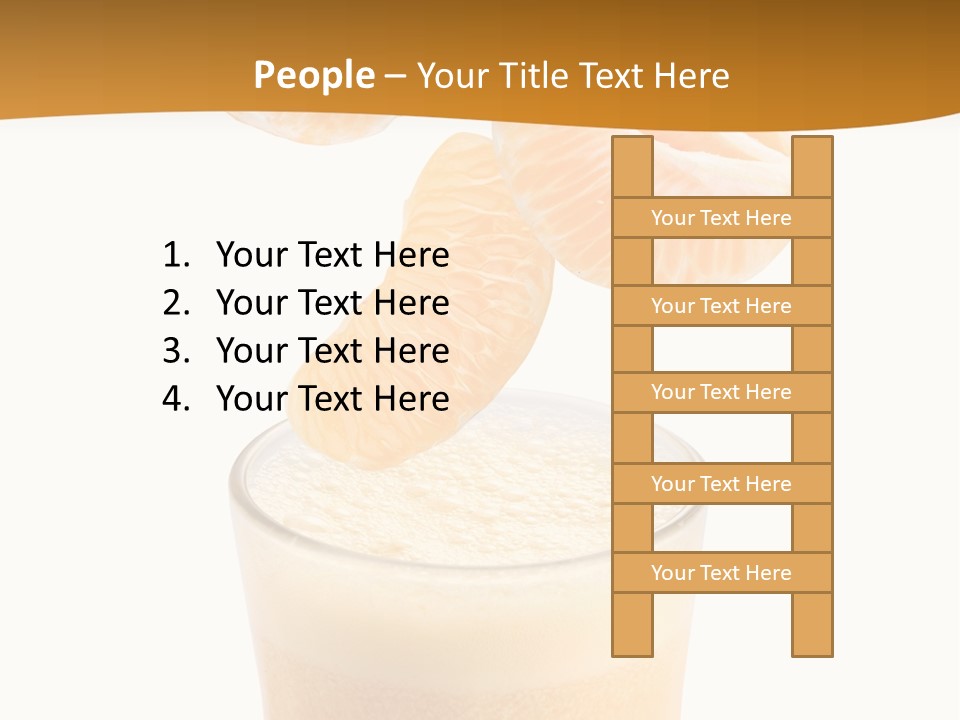 People – Your Title Text Here

1. Your Text Here
2. Your Text Here
3. Your Text Here
4. Your Text Here

Your Text Here

Your Text Here

Your Text Here

Your Text Here

Your Text Here